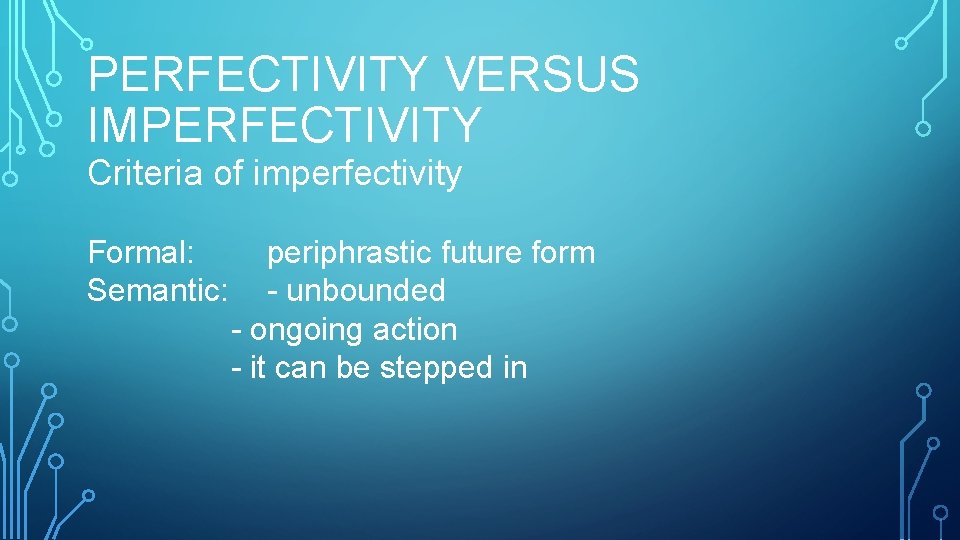 PERFECTIVITY VERSUS IMPERFECTIVITY

Criteria of imperfectivity

Formal: periphrastic future form
Semantic: - unbounded
- ongoing action
- it can be stepped in